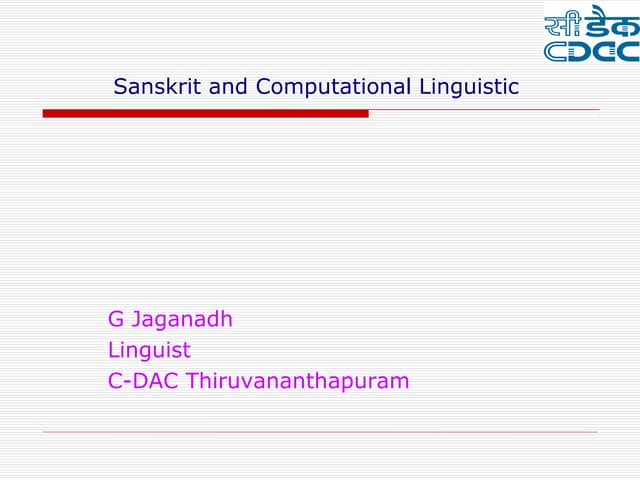 सी डैक
CDAC

Sanskrit and Computational Linguistic

G Jaganadh
Linguist
C-DAC Thiruvananthapuram